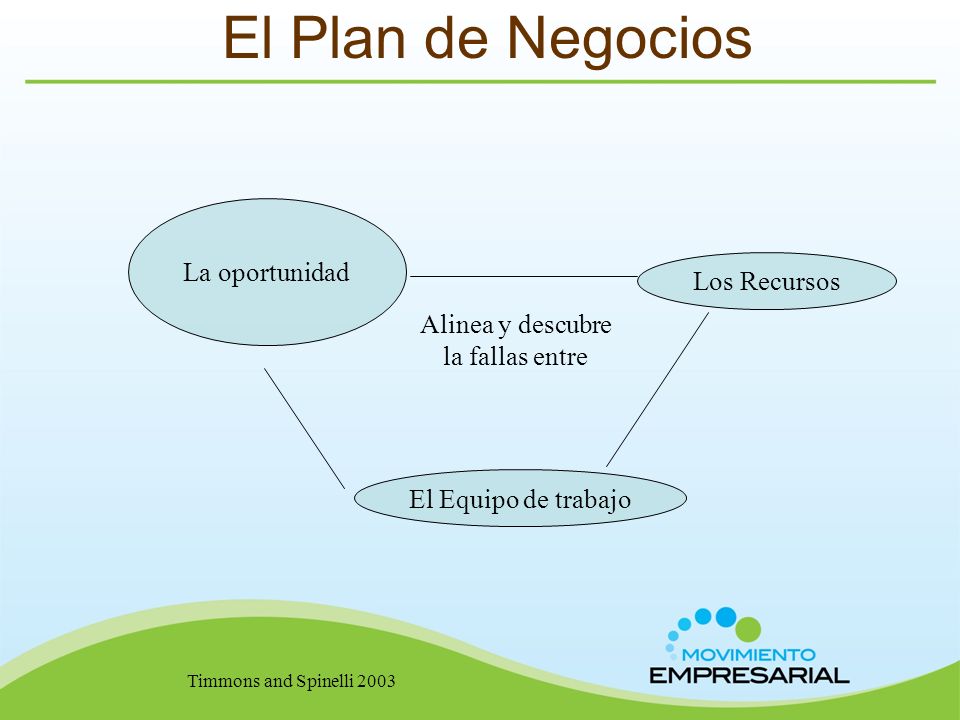 El Plan de Negocios

La oportunidad

Los Recursos

Alinea y descubre la fallas entre

El Equipo de trabajo

Timmons and Spinelli 2003

MOVIMIENTO EMPRESARIAL